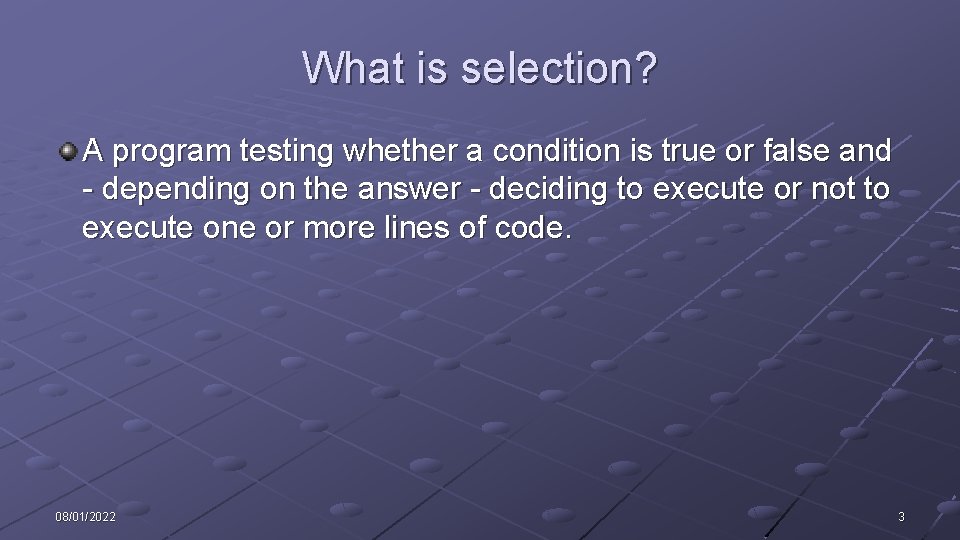 What is selection?

A program testing whether a condition is true or false and - depending on the answer - deciding to execute or not to execute one or more lines of code.

08/01/2022

3